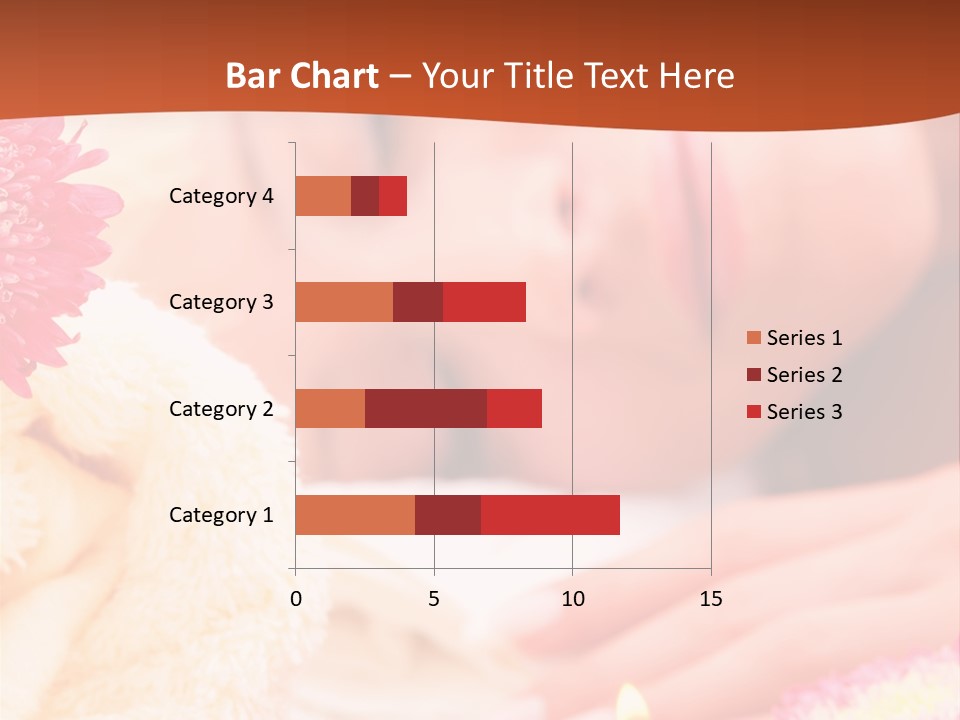 Bar Chart – Your Title Text Here

Category 4
Category 3
Category 2
Category 1

0
5
10
15

Series 1
Series 2
Series 3